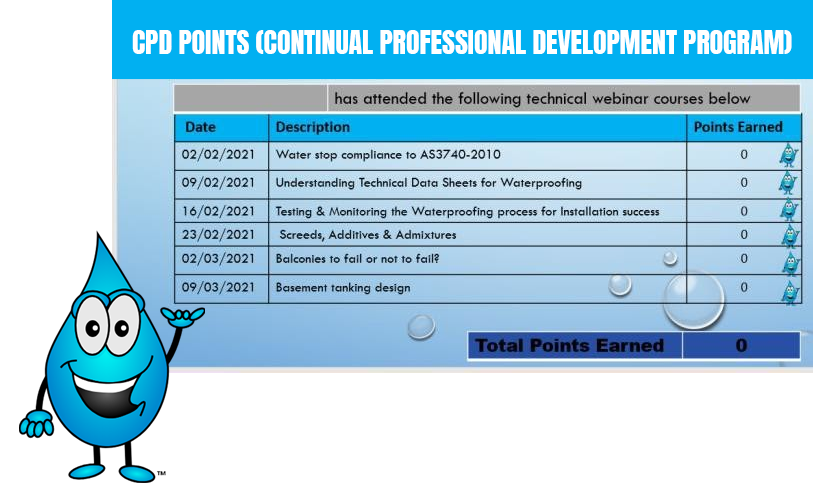 CPD POINTS (CONTINUAL PROFESSIONAL DEVELOPMENT PROGRAM)

has attended the following technical webinar courses below

| Date | Description | Points Earned |
|---|---|---|
| 02/02/2021 | Water stop compliance to AS3740-2010 | 0 |
| 09/02/2021 | Understanding Technical Data Sheets for Waterproofing | 0 |
| 16/02/2021 | Testing & Monitoring the Waterproofing process for Installation success | 0 |
| 23/02/2021 | Screeds, Additives & Admixtures | 0 |
| 02/03/2021 | Balconies to fail or not to fail? | 0 |
| 09/03/2021 | Basement tanking design | 0 |

Total Points Earned 0

™